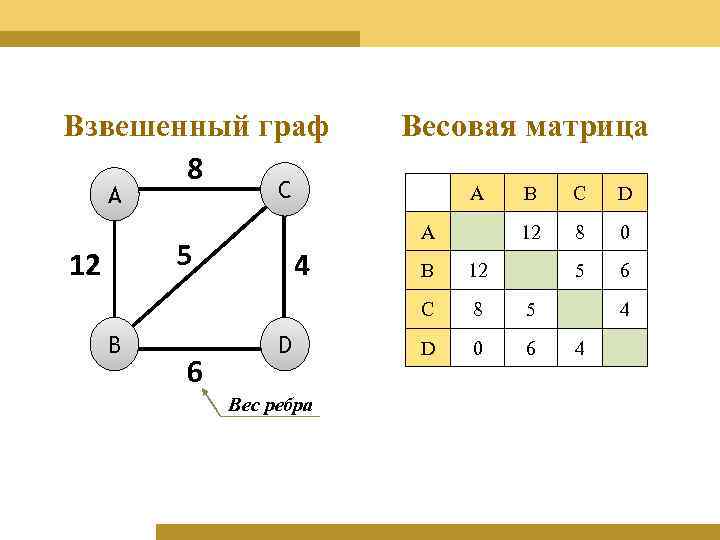 Взвешенный граф

8

A

C

12

5

4

B

D

6

Вес ребра

Весовая матрица

|   | A | B | C | D |
|---|---|---|---|---|
| A |   | 12 | 8 | 0 |
| B | 12 |   | 5 | 6 |
| C | 8 | 5 |   | 4 |
| D | 0 | 6 | 4 |   |